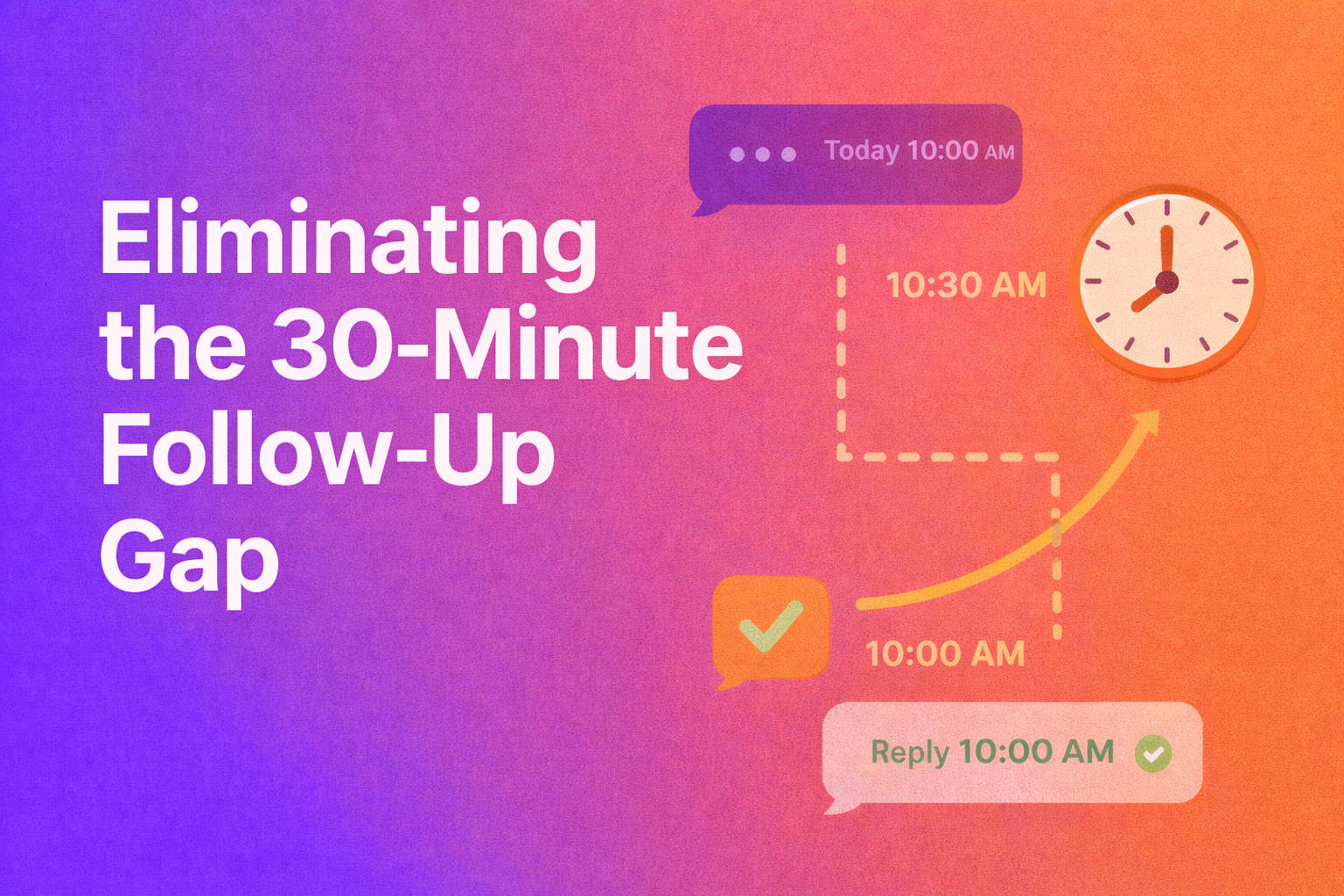 Eliminating the 30-Minute Follow-Up Gap

Today 10:00 AM

10:30 AM

10:00 AM

Reply 10:00 AM